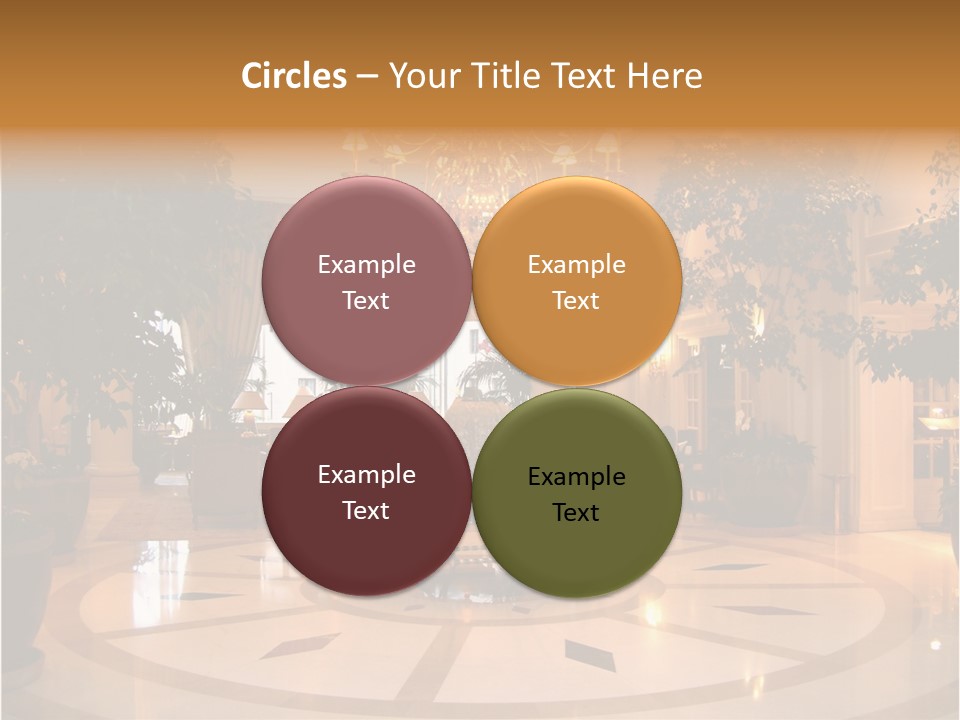 Circles – Your Title Text Here

Example Text

Example Text

Example Text

Example Text